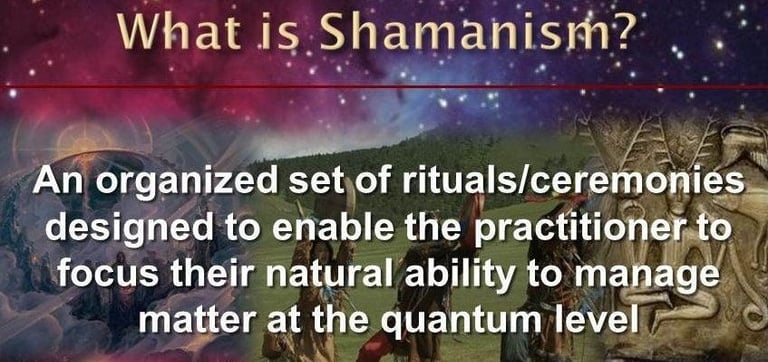 What is Shamanism?

An organized set of rituals/ceremonies designed to enable the practitioner to focus their natural ability to manage matter at the quantum level